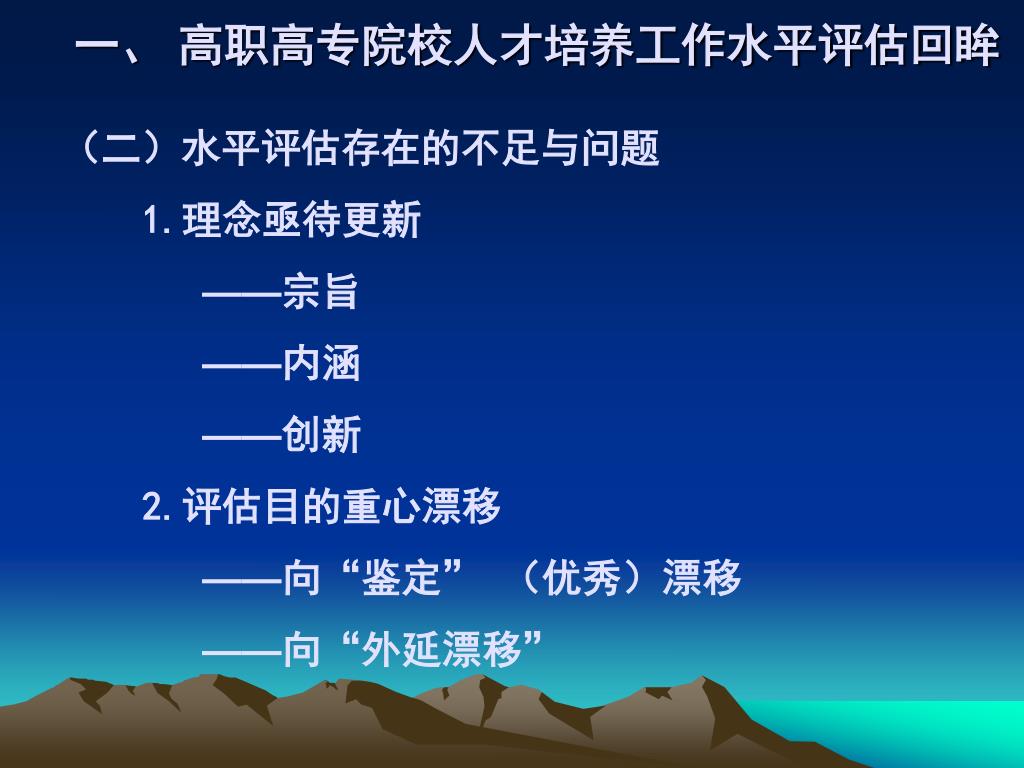 一、 高职高专院校人才培养工作水平评估回眸

（二）水平评估存在的不足与问题

1. 理念亟待更新

——宗旨

——内涵

——创新

2. 评估目的重心漂移

——向“鉴定” （优秀）漂移

——向“外延漂移”